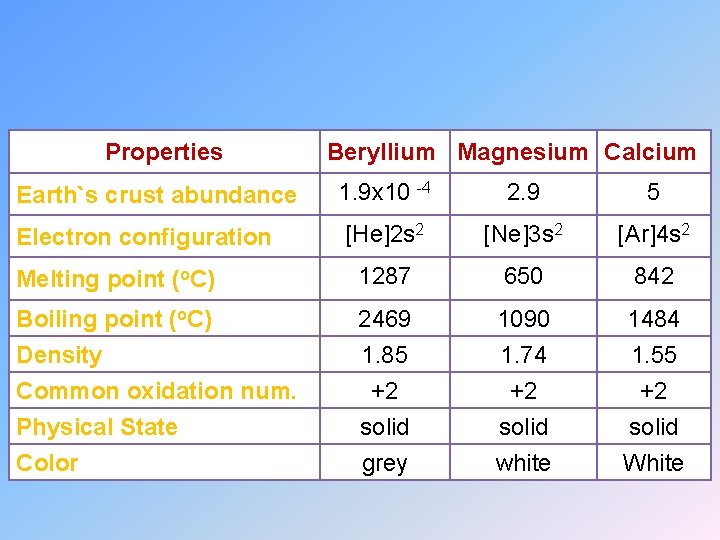 | Properties | Beryllium | Magnesium | Calcium |
|---|---|---|---|
| Earth`s crust abundance | $1.9x10^{-4}$ | 2.9 | 5 |
| Electron configuration | $[He]2s^2$ | $[Ne]3s^2$ | $[Ar]4s^2$ |
| Melting point ($^oC$) | 1287 | 650 | 842 |
| Boiling point ($^oC$) | 2469 | 1090 | 1484 |
| Density | 1.85 | 1.74 | 1.55 |
| Common oxidation num. | +2 | +2 | +2 |
| Physical State | solid | solid | solid |
| Color | grey | white | White |